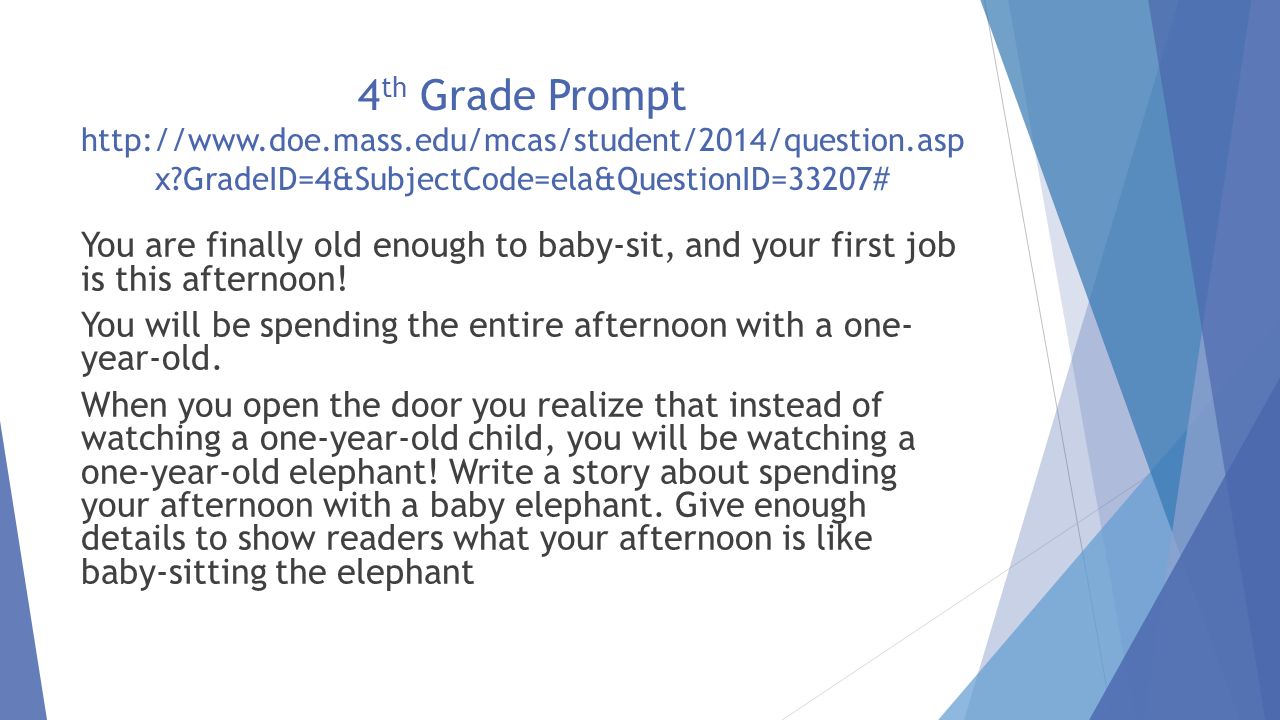 4th Grade Prompt
http://www.doe.mass.edu/mcas/student/2014/question.aspx?GradeID=4&SubjectCode=ela&QuestionID=33207#

You are finally old enough to baby-sit, and your first job is this afternoon!

You will be spending the entire afternoon with a one-year-old.

When you open the door you realize that instead of watching a one-year-old child, you will be watching a one-year-old elephant! Write a story about spending your afternoon with a baby elephant. Give enough details to show readers what your afternoon is like baby-sitting the elephant